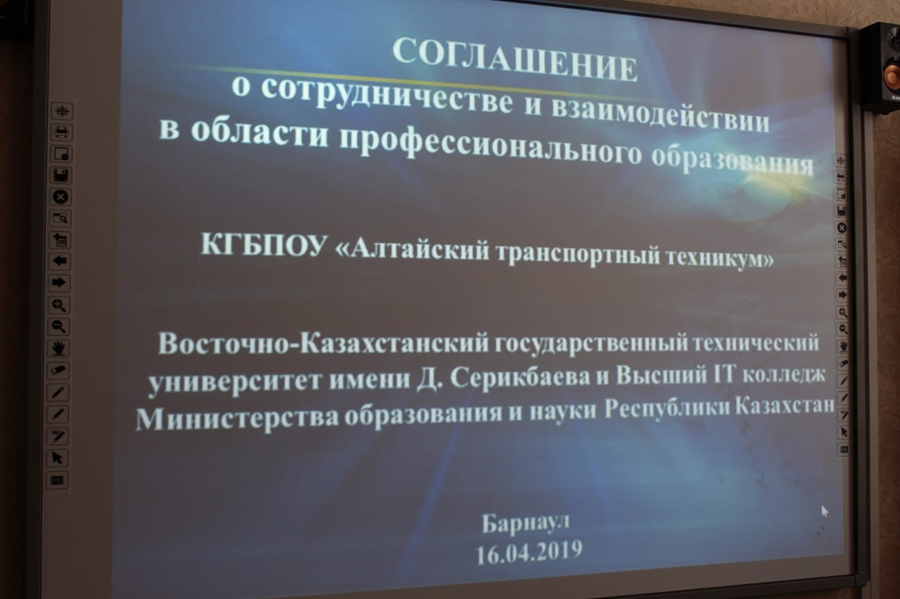 СОГЛАШЕНИЕ
о сотрудничестве и взаимодействии
в области профессионального образования

КГБПОУ «Алтайский транспортный техникум»

Восточно-Казахстанский государственный технический университет имени Д. Серикбаева и Высший IT колледж Министерства образования и науки Республики Казахстан

Барнаул
16.04.2019